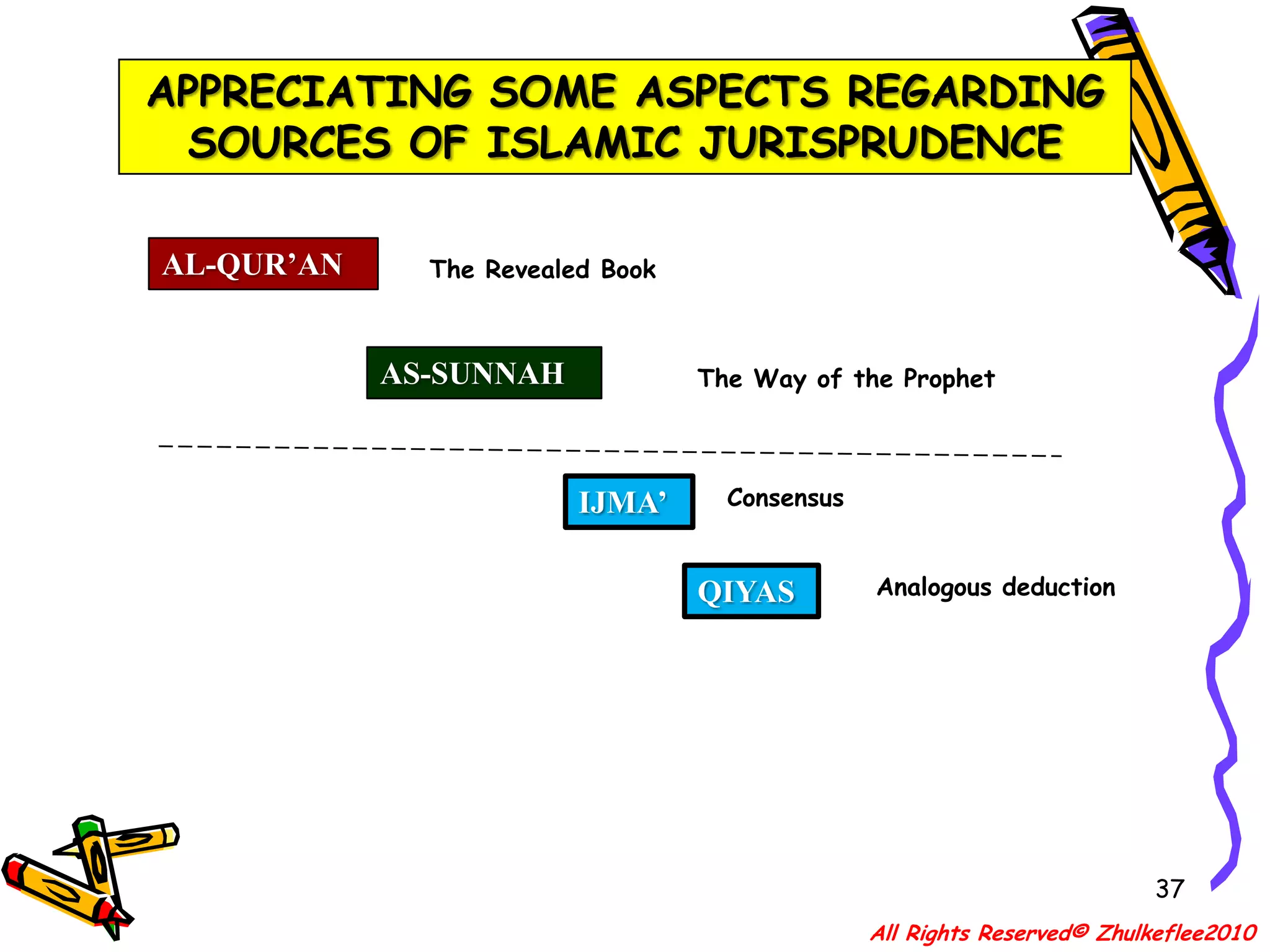 APPRECIATING SOME ASPECTS REGARDING SOURCES OF ISLAMIC JURISPRUDENCE

AL-QUR'AN

The Revealed Book

AS-SUNNAH

The Way of the Prophet

IJMA'

Consensus

QIYAS

Analogous deduction

37

All Rights Reserved© Zhulkeflee2010